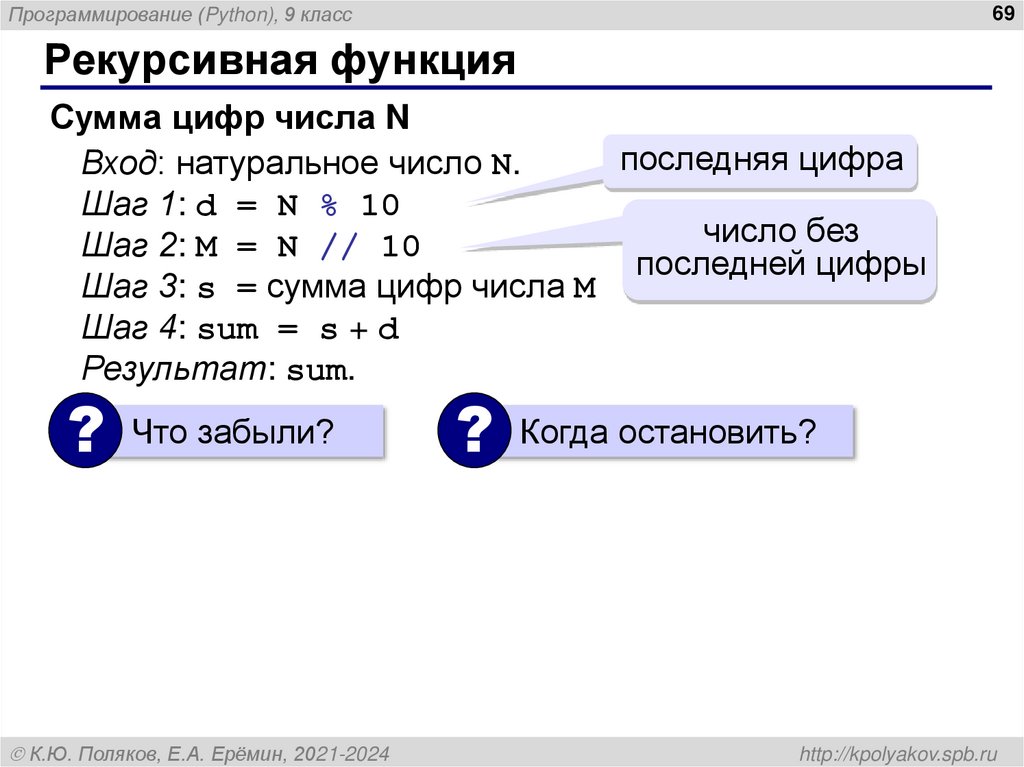 Программирование (Python), 9 класс

69

Рекурсивная функция

Сумма цифр числа N

Вход: натуральное число N.
Шаг 1: d = N % 10
Шаг 2: M = N // 10
Шаг 3: s = сумма цифр числа M
Шаг 4: sum = s + d
Результат: sum.

последняя цифра

число без последней цифры

? Что забыли?

? Когда остановить?

© К.Ю. Поляков, Е.А. Ерёмин, 2021-2024

http://kpolyakov.spb.ru